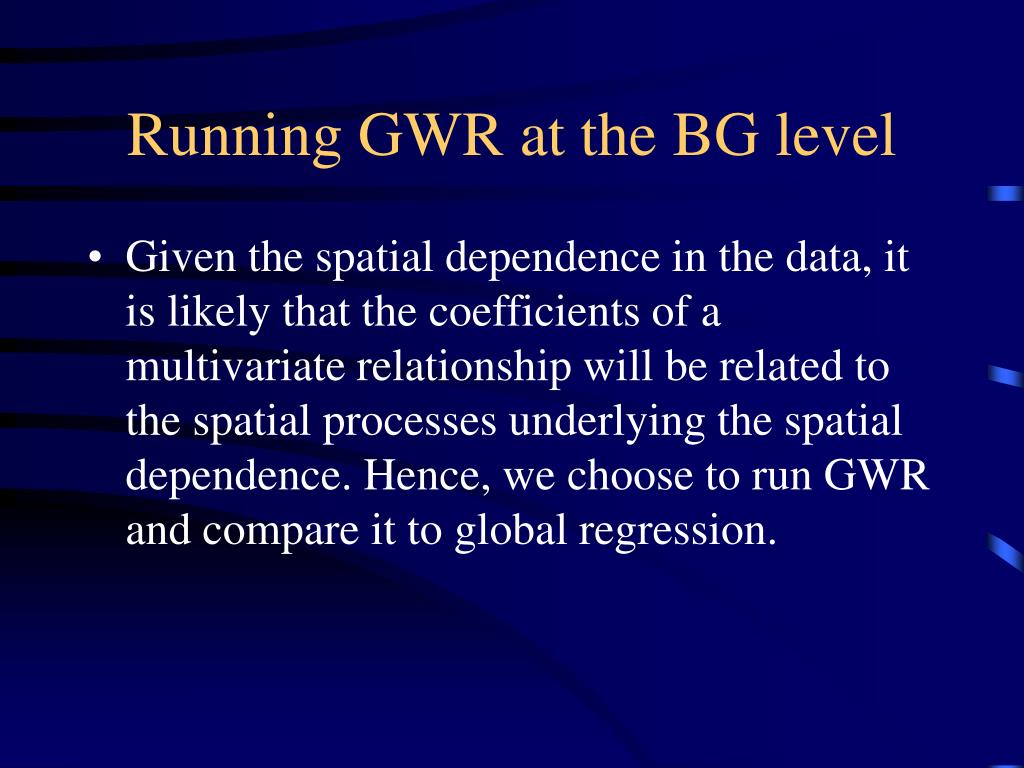 Running GWR at the BG level

• Given the spatial dependence in the data, it is likely that the coefficients of a multivariate relationship will be related to the spatial processes underlying the spatial dependence. Hence, we choose to run GWR and compare it to global regression.